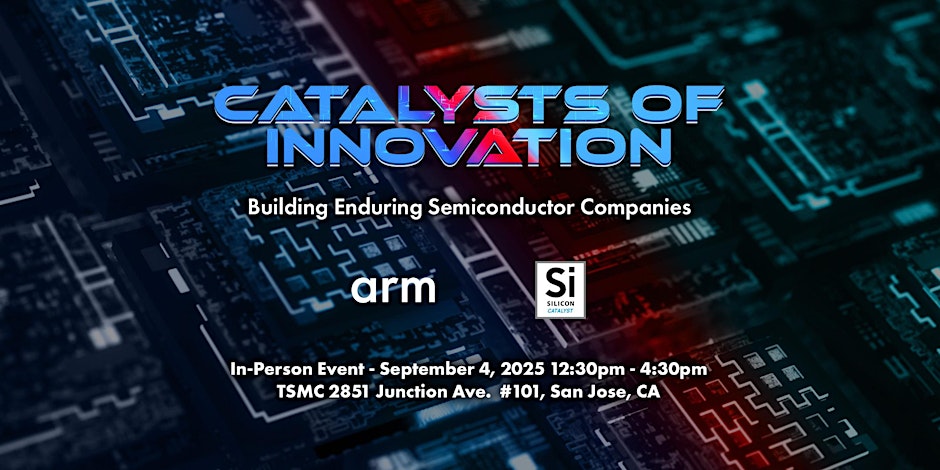 CATALYSTS OF INNOVATION

Building Enduring Semiconductor Companies

arm

Si
SILICON
CATALYST

In-Person Event - September 4, 2025 12:30pm - 4:30pm
TSMC 2851 Junction Ave. #101, San Jose, CA